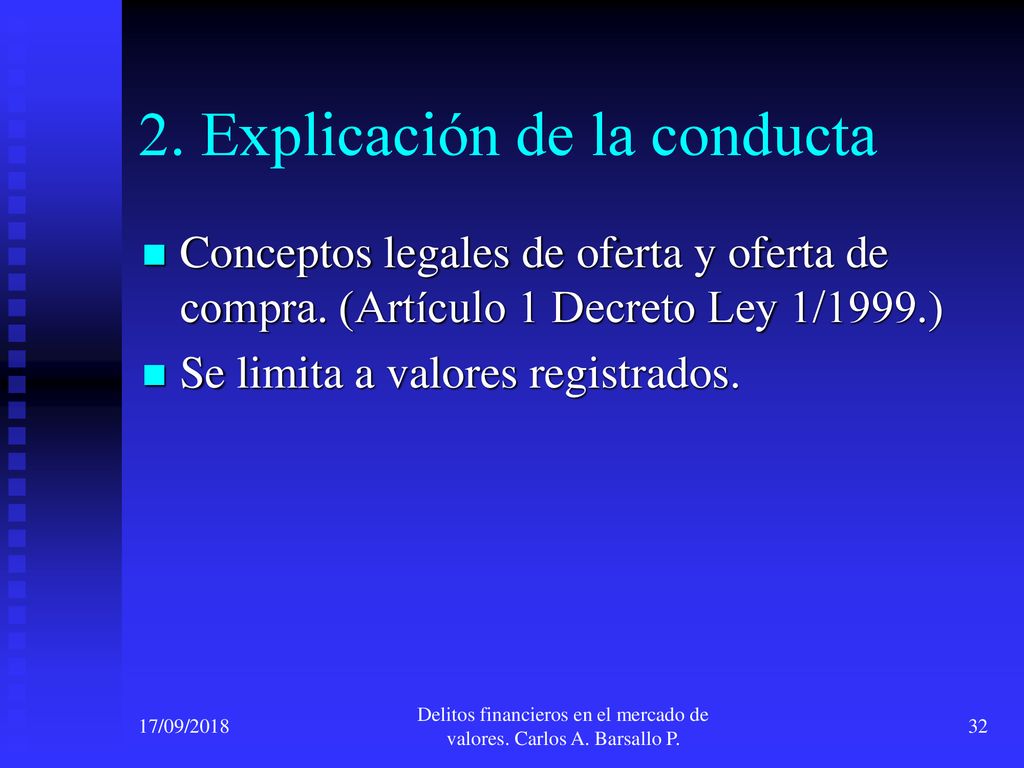 2. Explicación de la conducta

Conceptos legales de oferta y oferta de compra. (Artículo 1 Decreto Ley 1/1999.)

Se limita a valores registrados.

17/09/2018

Delitos financieros en el mercado de valores. Carlos A. Barsallo P.

32